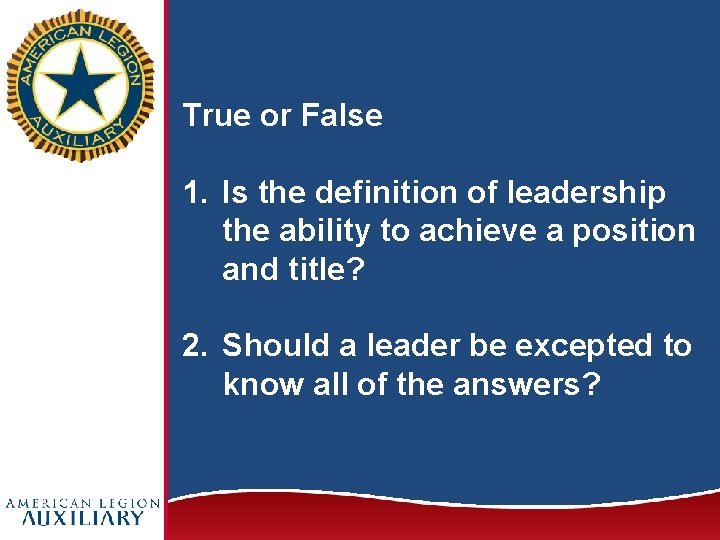 AMERICAN LEGION AUXILIARY

True or False

1. Is the definition of leadership the ability to achieve a position and title?

2. Should a leader be excepted to know all of the answers?

AMERICAN LEGION AUXILIARY